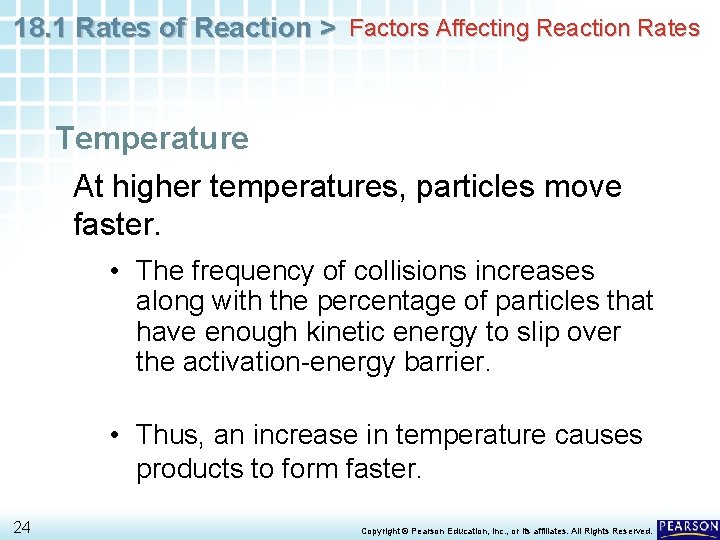 18.1 Rates of Reaction > Factors Affecting Reaction Rates

Temperature

At higher temperatures, particles move faster.

• The frequency of collisions increases along with the percentage of particles that have enough kinetic energy to slip over the activation-energy barrier.

• Thus, an increase in temperature causes products to form faster.

24

Copyright © Pearson Education, Inc., or its affiliates. All Rights Reserved.

PEARSON